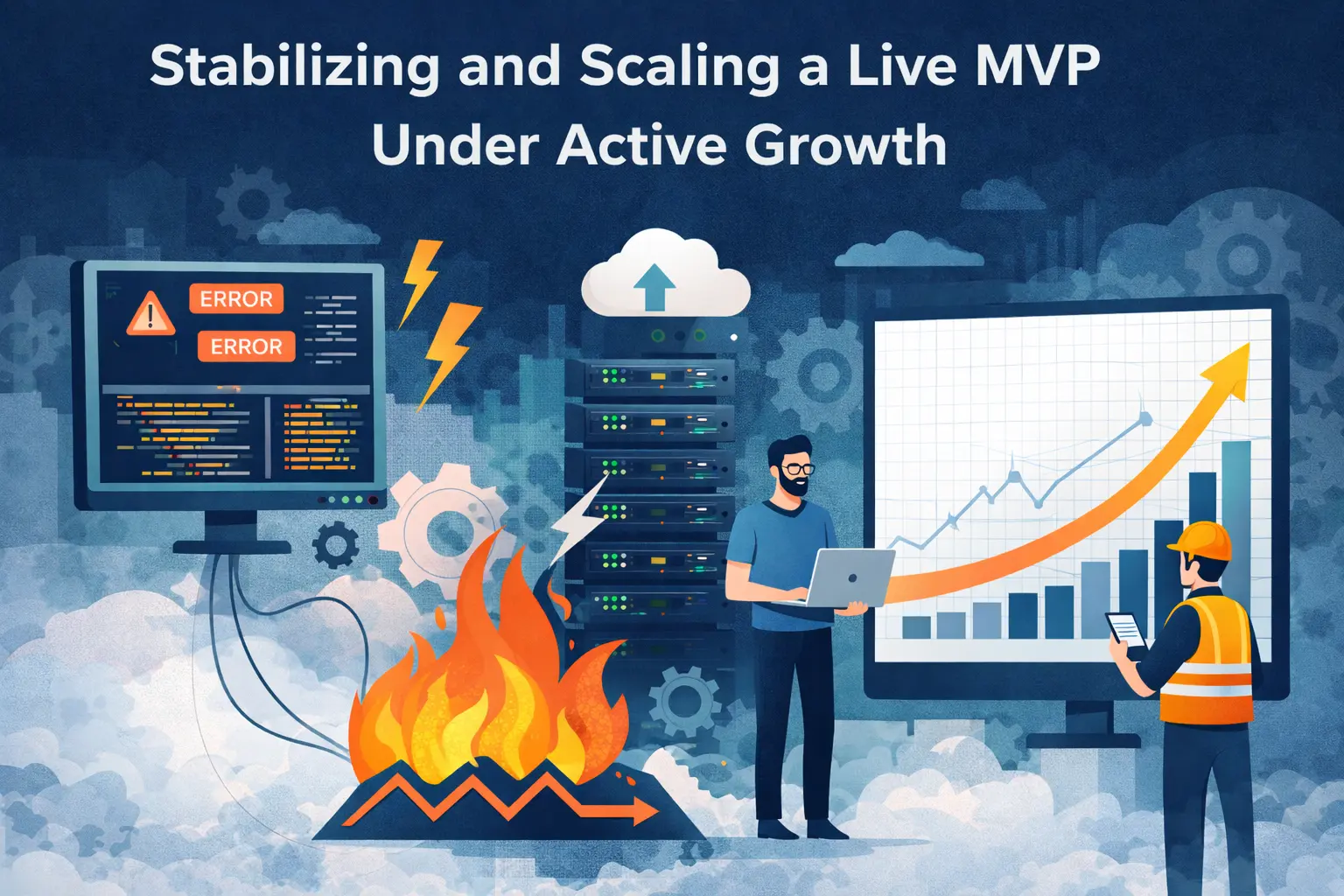 Stabilizing and Scaling a Live MVP Under Active Growth

ERROR
ERROR